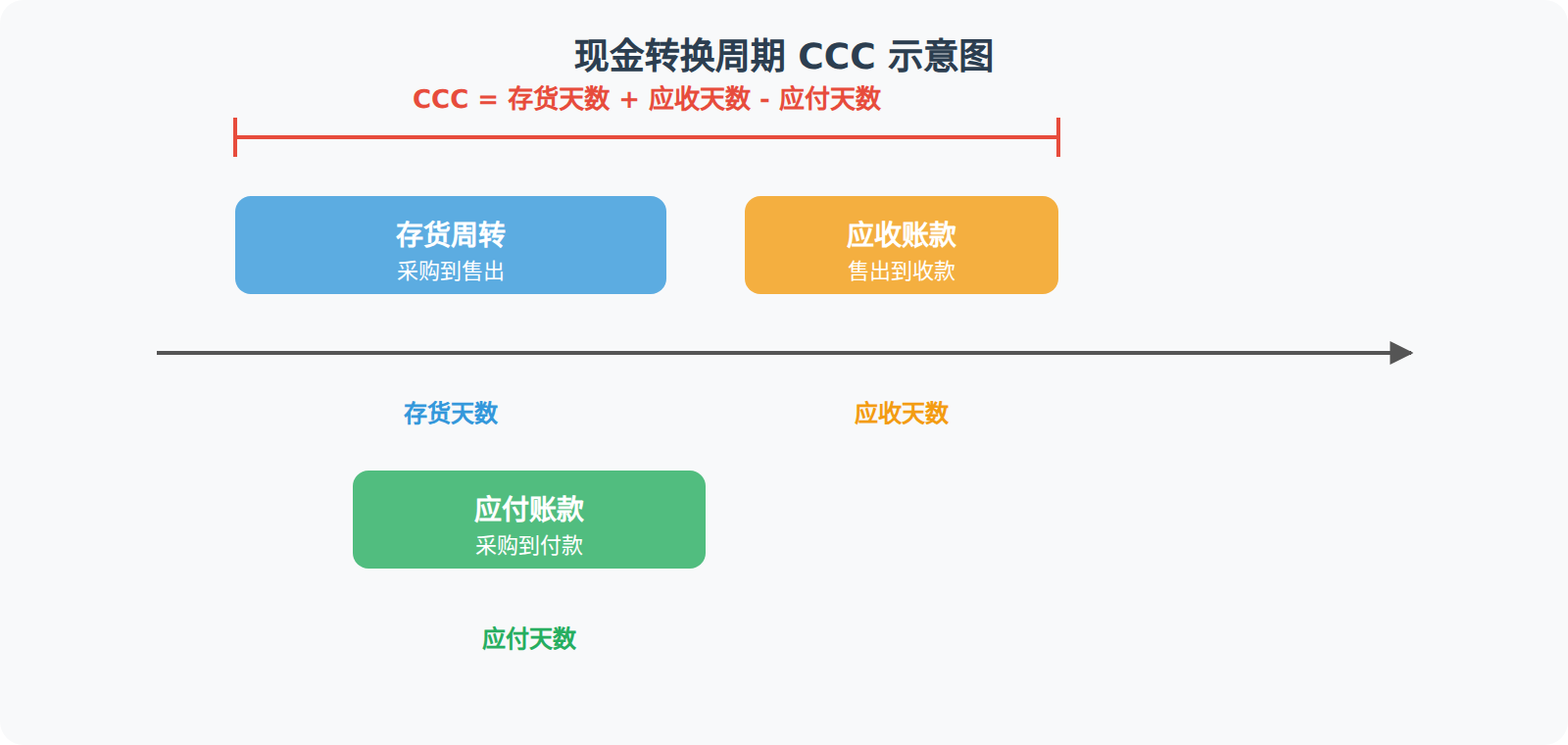 现金转换周期 CCC 示意图

CCC = 存货天数 + 应收天数 - 应付天数

存货周转
采购到售出

应收账款
售出到收款

存货天数

应收天数

应付账款
采购到付款

应付天数